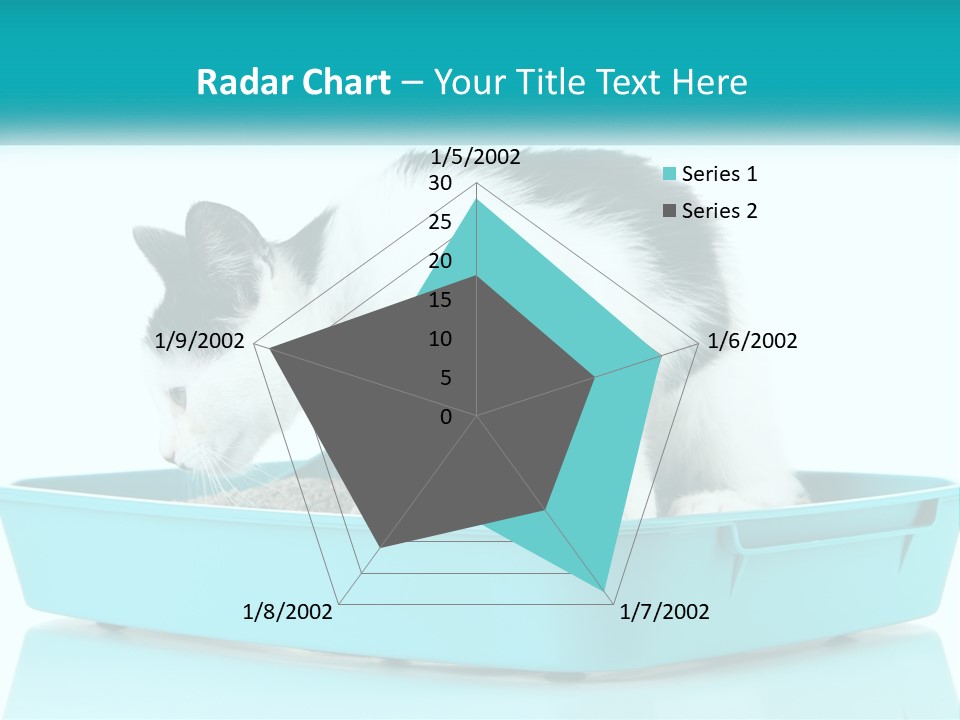 Radar Chart – Your Title Text Here

1/5/2002
30
25
20
15
10
5
0
1/6/2002
1/7/2002
1/8/2002
1/9/2002

Series 1
Series 2